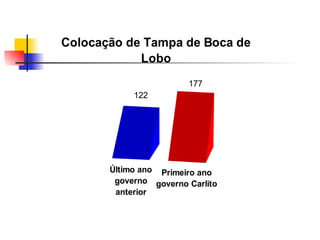 Colocação de Tampa de Boca de Lobo

122

177

Último ano governo anterior

Primeiro ano governo Carlito